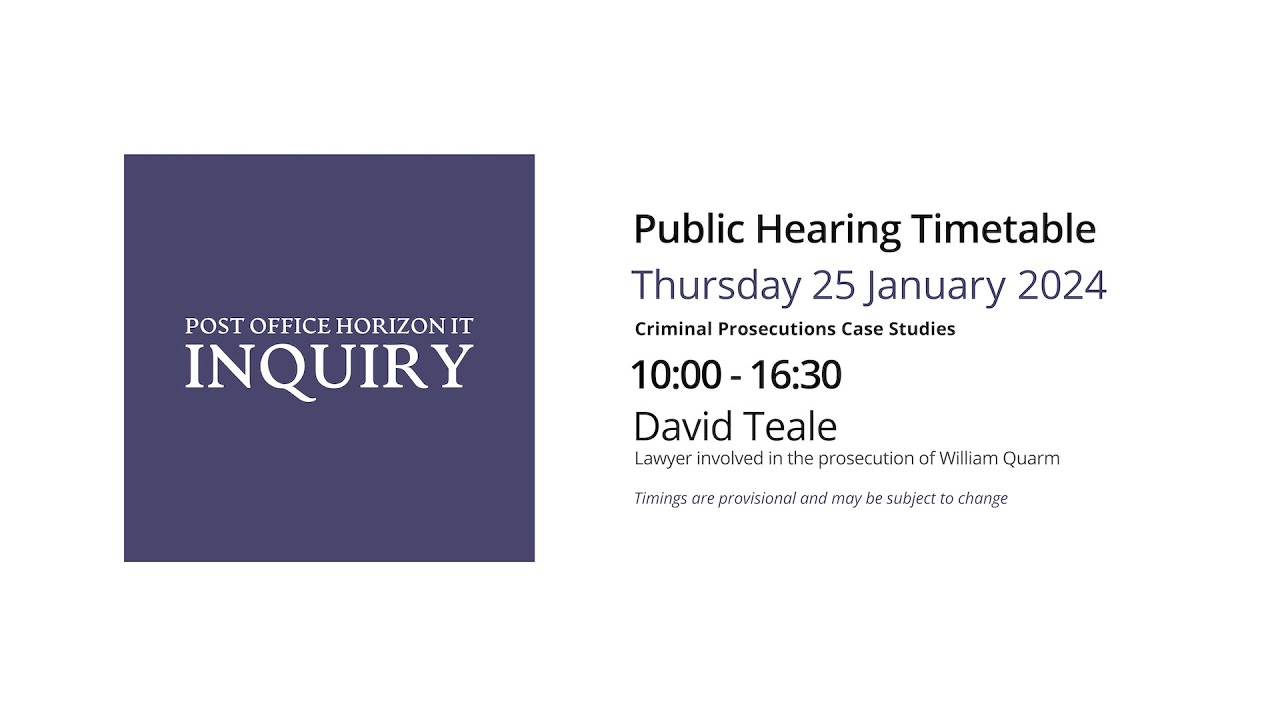 POST OFFICE HORIZON IT
INQUIRY

Public Hearing Timetable

Thursday 25 January 2024

Criminal Prosecutions Case Studies

10:00 - 16:30

David Teale

Lawyer involved in the prosecution of William Quarm

Timings are provisional and may be subject to change